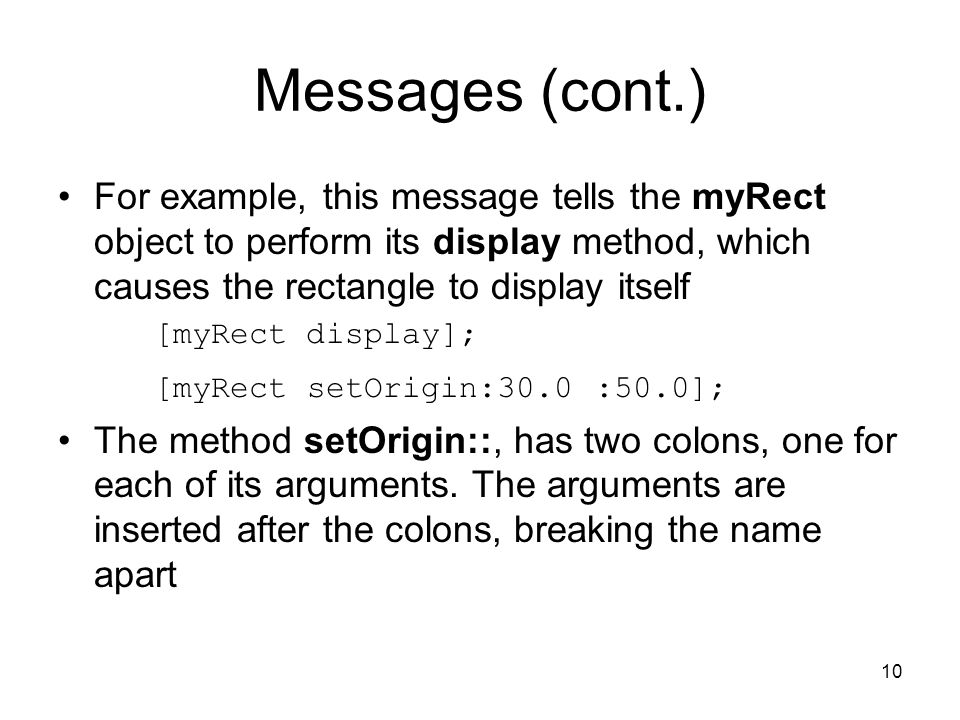 Messages (cont.)

• For example, this message tells the myRect object to perform its display method, which causes the rectangle to display itself

[myRect display];

[myRect setOrigin:30.0 :50.0];

• The method setOrigin::, has two colons, one for each of its arguments. The arguments are inserted after the colons, breaking the name apart

10